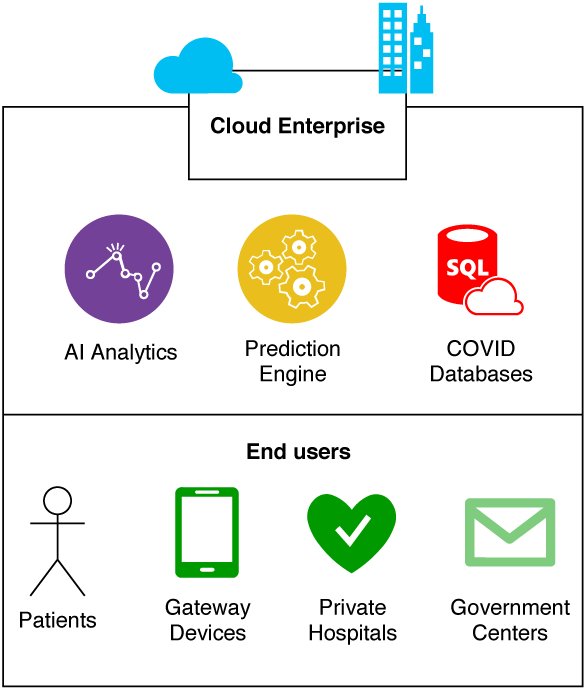 Cloud Enterprise

SQL

AI Analytics

Prediction Engine

COVID Databases

End users

Patients

Gateway Devices

Private Hospitals

Government Centers